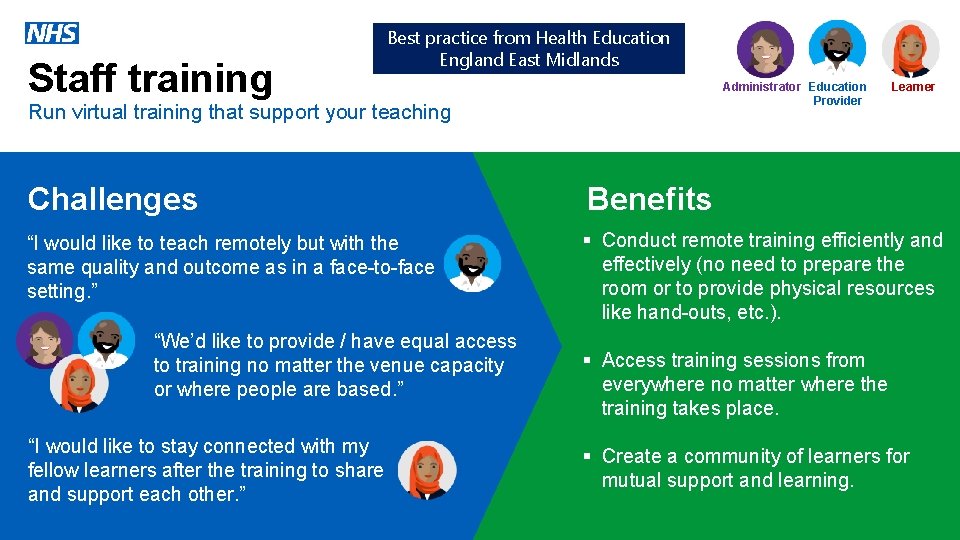 NHS

Staff training

Run virtual training that support your teaching

Best practice from Health Education England East Midlands

Administrator Education Provider Learner

Challenges

“I would like to teach remotely but with the same quality and outcome as in a face-to-face setting.”

“We’d like to provide / have equal access to training no matter the venue capacity or where people are based.”

“I would like to stay connected with my fellow learners after the training to share and support each other.”

Benefits

▪ Conduct remote training efficiently and effectively (no need to prepare the room or to provide physical resources like hand-outs, etc.).

▪ Access training sessions from everywhere no matter where the training takes place.

▪ Create a community of learners for mutual support and learning.